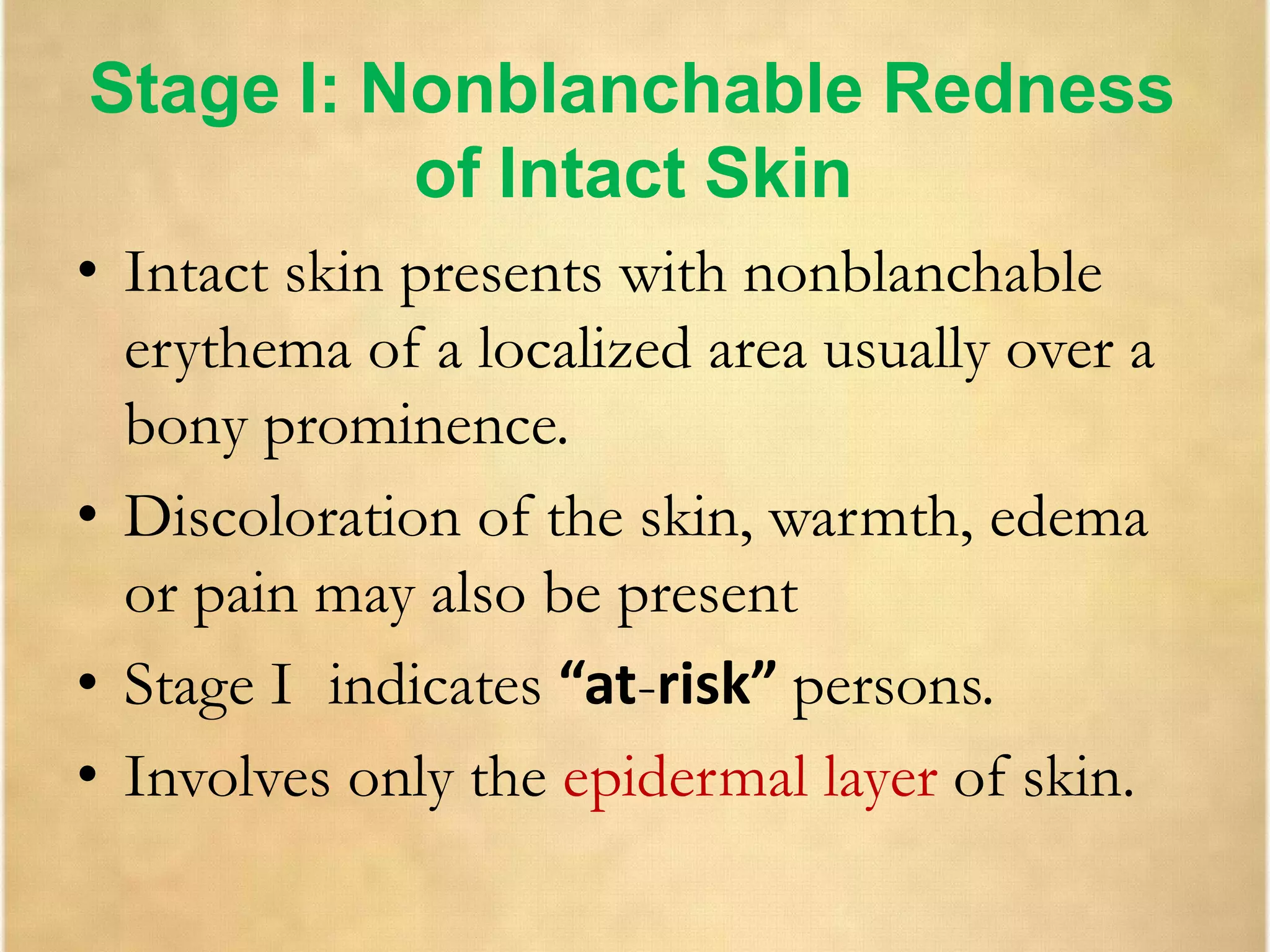 Stage I: Nonblanchable Redness of Intact Skin

• Intact skin presents with nonblanchable erythema of a localized area usually over a bony prominence.

• Discoloration of the skin, warmth, edema or pain may also be present

• Stage I indicates “at-risk” persons.

• Involves only the epidermal layer of skin.